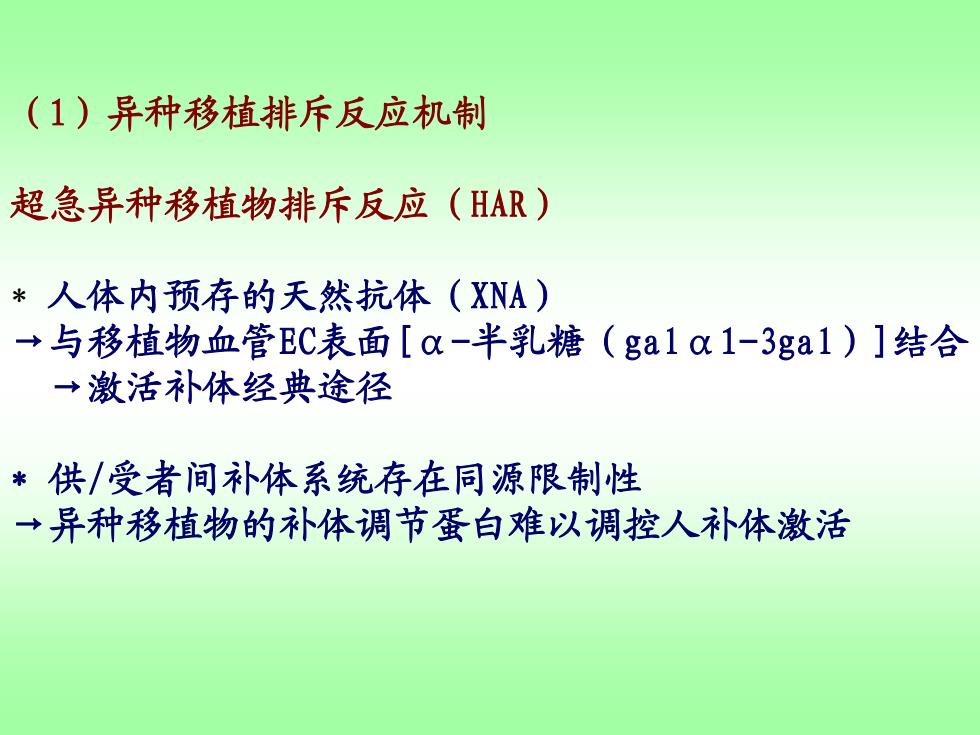 （1）异种移植排斥反应机制

超急异种移植物排斥反应（HAR）

* 人体内预存的天然抗体（XNA）
→与移植物血管EC表面[α-半乳糖（galα1-3gal）]结合
→激活补体经典途径

* 供/受者间补体系统存在同源限制性
→异种移植物的补体调节蛋白难以调控人补体激活